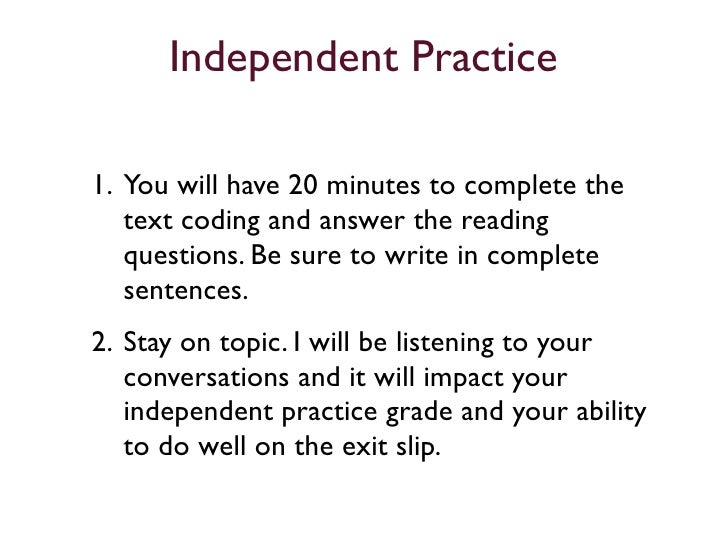 Independent Practice

1. You will have 20 minutes to complete the text coding and answer the reading questions. Be sure to write in complete sentences.

2. Stay on topic. I will be listening to your conversations and it will impact your independent practice grade and your ability to do well on the exit slip.